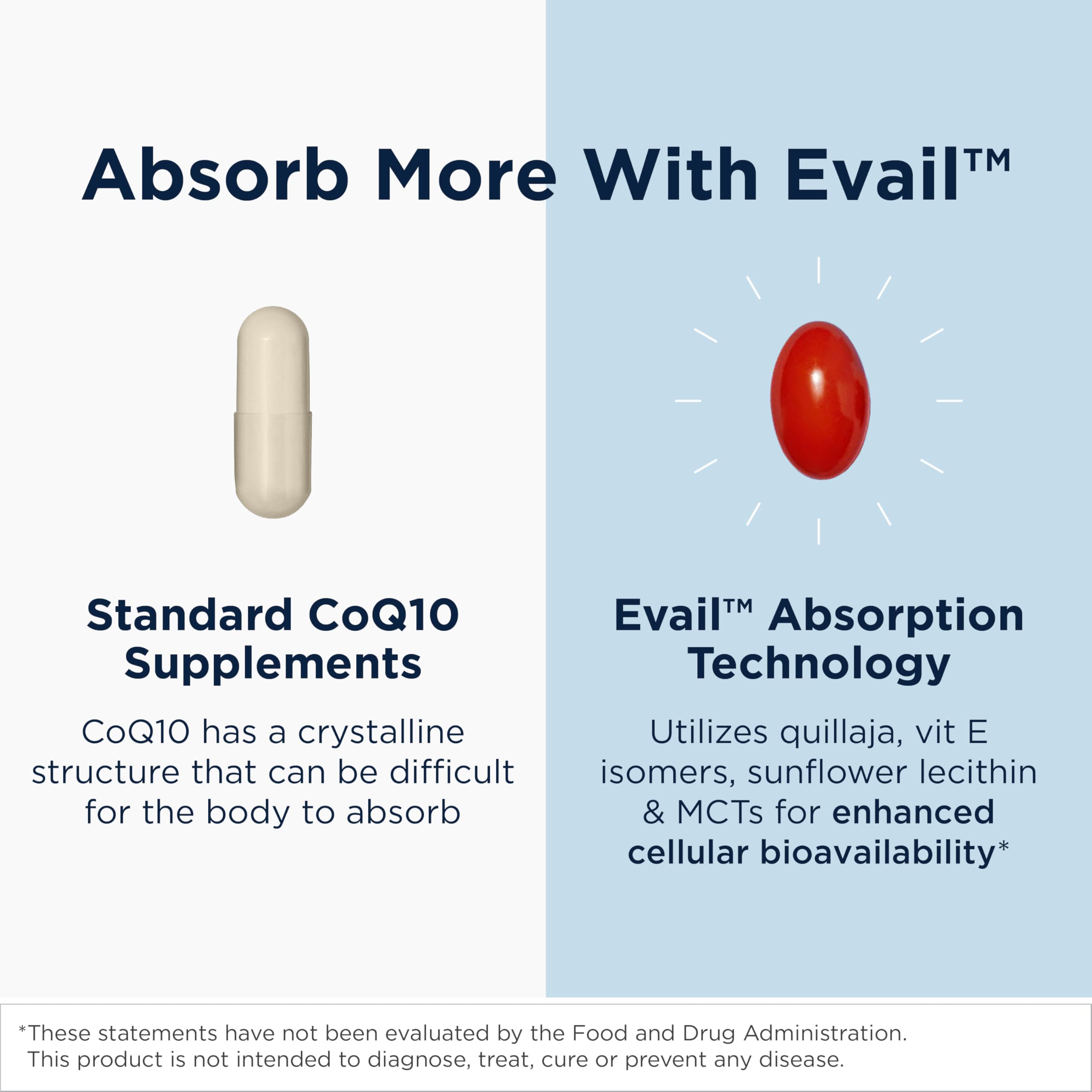 Absorb More With Evail™

Standard CoQ10 Supplements

CoQ10 has a crystalline structure that can be difficult for the body to absorb

Evail™ Absorption Technology

Utilizes quillaja, vit E isomers, sunflower lecithin & MCTs for enhanced cellular bioavailability*

*These statements have not been evaluated by the Food and Drug Administration. This product is not intended to diagnose, treat, cure or prevent any disease.